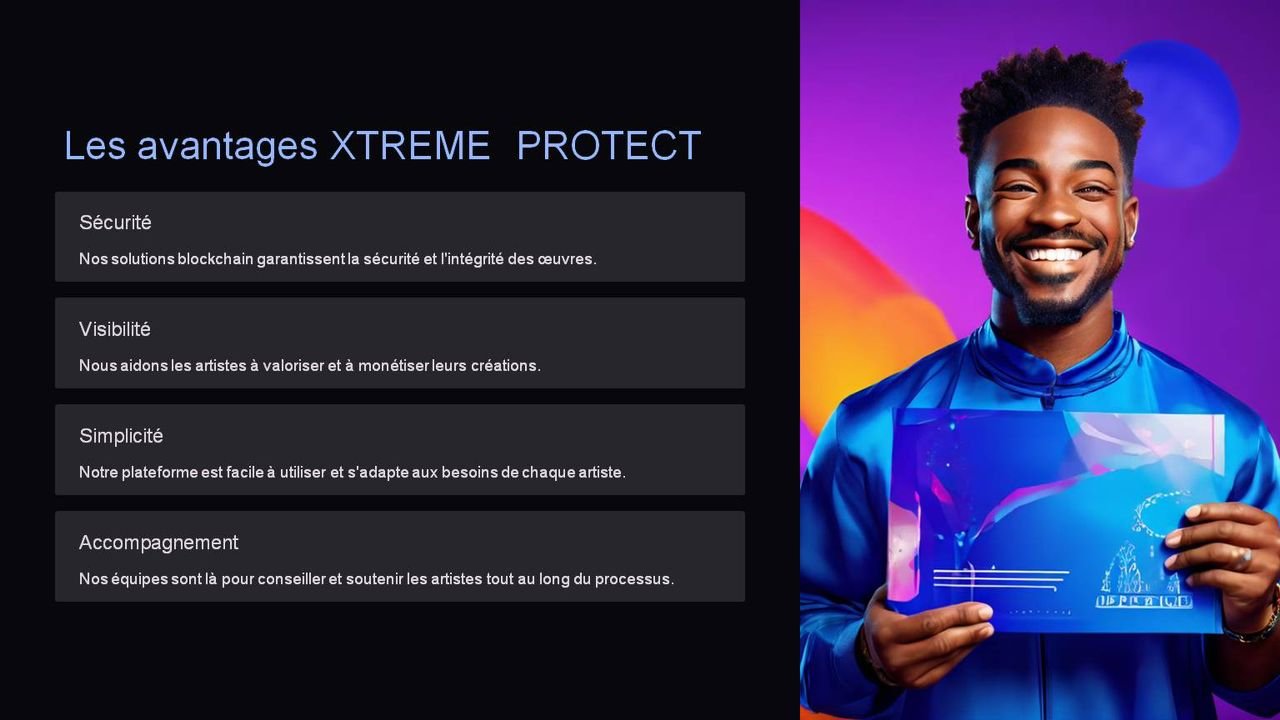 Les avantages XTREME PROTECT

Sécurité

Nos solutions blockchain garantissent la sécurité et l'intégrité des œuvres.

Visibilité

Nous aidons les artistes à valoriser et à monétiser leurs créations.

Simplicité

Notre plateforme est facile à utiliser et s'adapte aux besoins de chaque artiste.

Accompagnement

Nos équipes sont là pour conseiller et soutenir les artistes tout au long du processus.